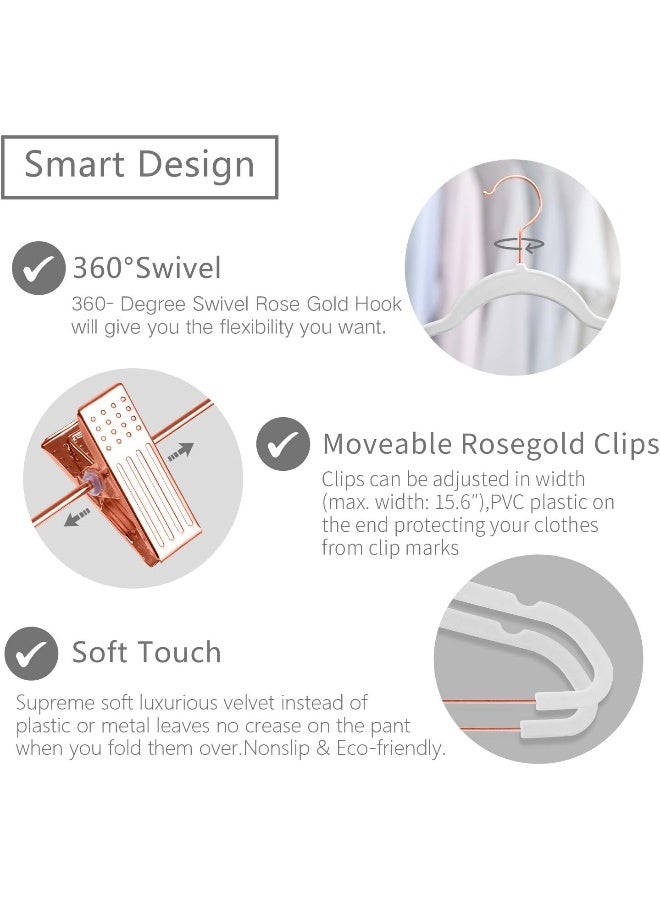 Smart Design

360°Swivel

360- Degree Swivel Rose Gold Hook will give you the flexibility you want.

Moveable Rosegold Clips

Clips can be adjusted in width (max. width: 15.6"),PVC plastic on the end protecting your clothes from clip marks

Soft Touch

Supreme soft luxurious velvet instead of plastic or metal leaves no crease on the pant when you fold them over.Nonslip & Eco-friendly.